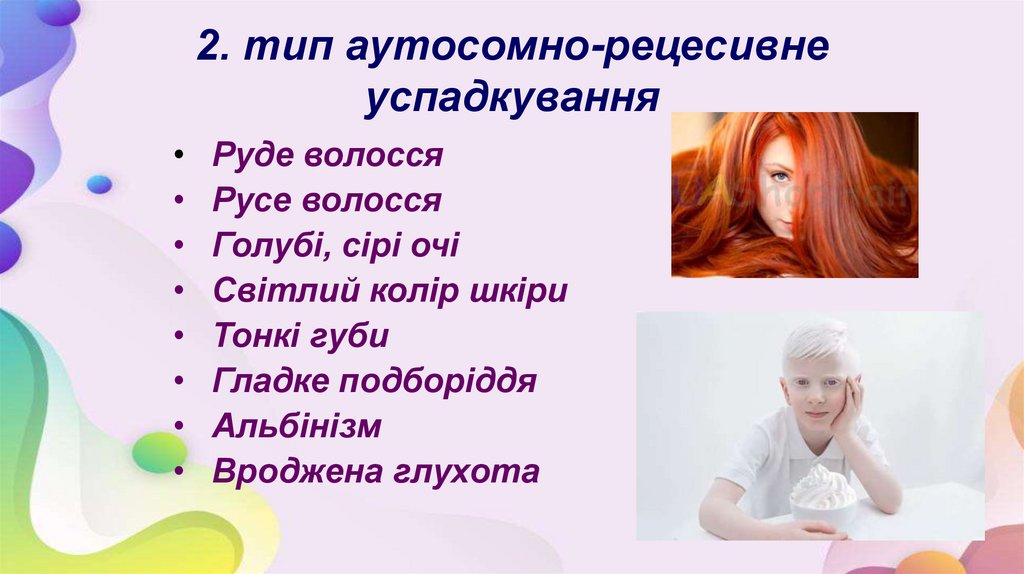 2. тип аутосомно-рецесивне успадкування

• Руде волосся
• Русе волосся
• Голубі, сірі очі
• Світлий колір шкіри
• Тонкі губи
• Гладке подборіддя
• Альбінізм
• Вроджена глухота